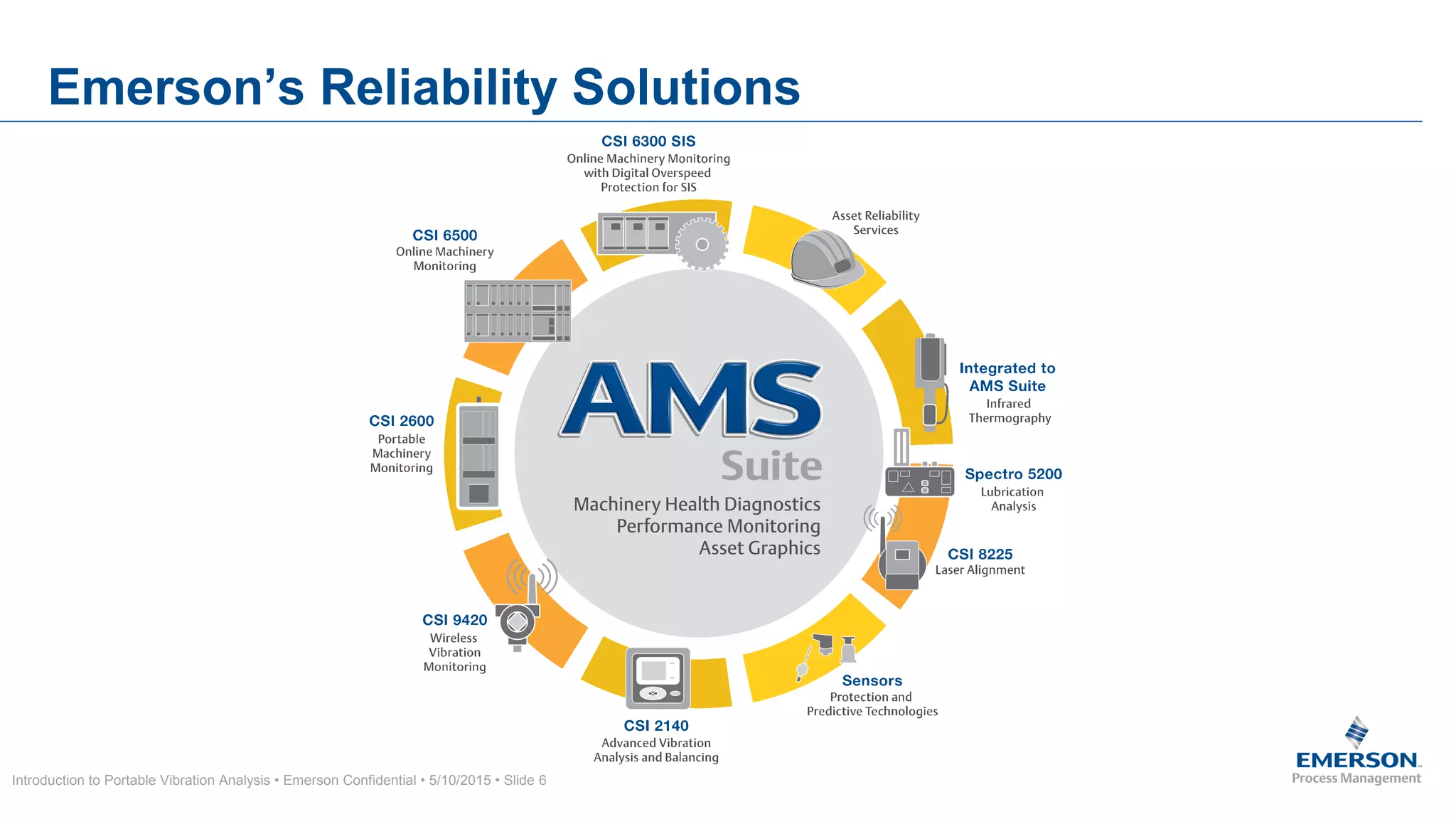 Emerson's Reliability Solutions

CSI 6300 SIS
Online Machinery Monitoring with Digital Overspeed Protection for SIS

Asset Reliability Services

Integrated to AMS Suite
Infrared Thermography

Spectro 5200
Lubrication Analysis

CSI 8225
Laser Alignment

Sensors
Protection and Predictive Technologies

CSI 2140
Advanced Vibration Analysis and Balancing

CSI 9420
Wireless Vibration Monitoring

CSI 2600
Portable Machinery Monitoring

CSI 6500
Online Machinery Monitoring

AMS
Suite
Machinery Health Diagnostics
Performance Monitoring
Asset Graphics

Introduction to Portable Vibration Analysis • Emerson Confidential • 5/10/2015 • Slide 6

EMERSON
Process Management